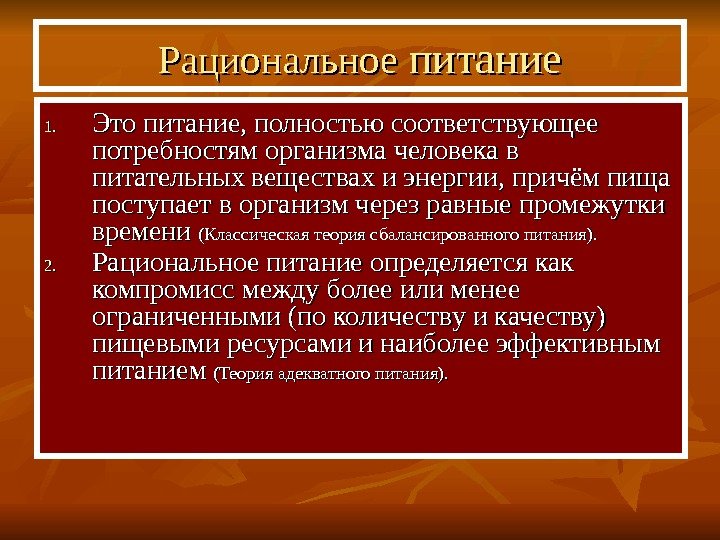 Рациональное питание

1. Это питание, полностью соответствующее потребностям организма человека в питательных веществах и энергии, причём пища поступает в организм через равные промежутки времени (Классическая теория сбалансированного питания).
2. Рациональное питание определяется как компромисс между более или менее ограниченными (по количеству и качеству) пищевыми ресурсами и наиболее эффективным питанием (Теория адекватного питания).